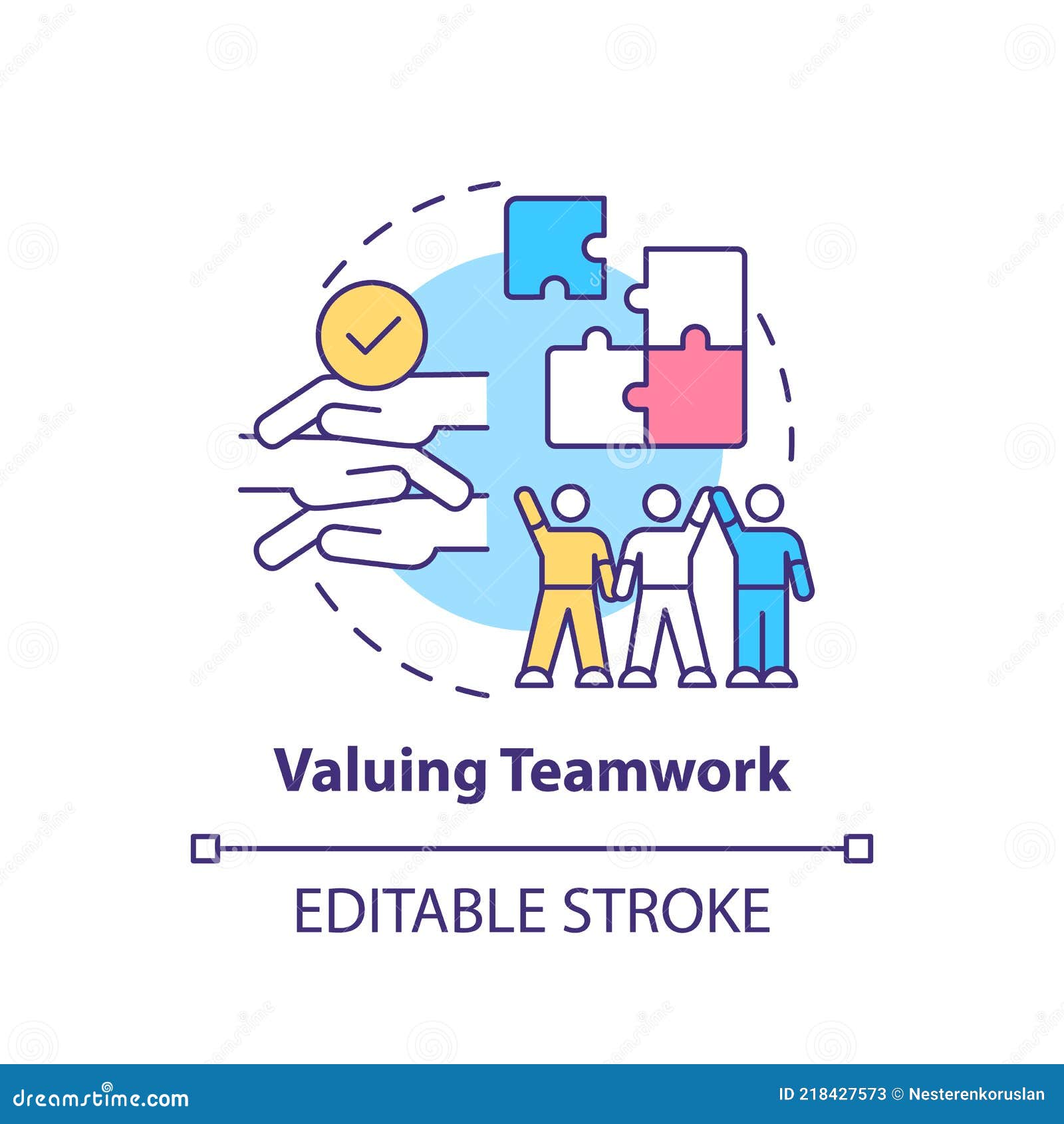 Valuing Teamwork

EDITABLE STROKE

dreamstime.com

ID 218427573 © Nesterenkoruslan